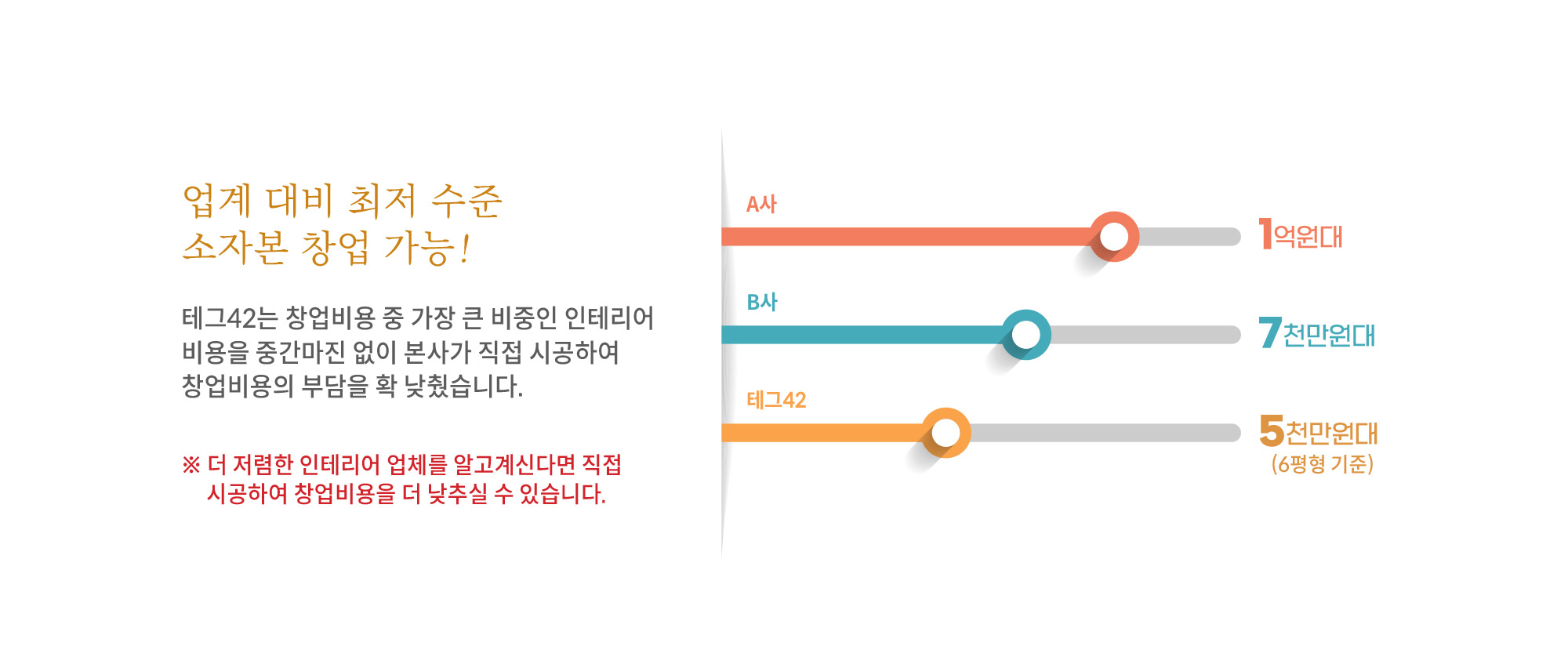 업계 대비 최저 수준
소자본 창업 가능!

테그42는 창업비용 중 가장 큰 비중인 인테리어 비용을 중간마진 없이 본사가 직접 시공하여 창업비용의 부담을 확 낮췄습니다.

※ 더 저렴한 인테리어 업체를 알고계신다면 직접 시공하여 창업비용을 더 낮추실 수 있습니다.

A사

1억원대

B사

7천만원대

테그42

5천만원대
(6평형 기준)